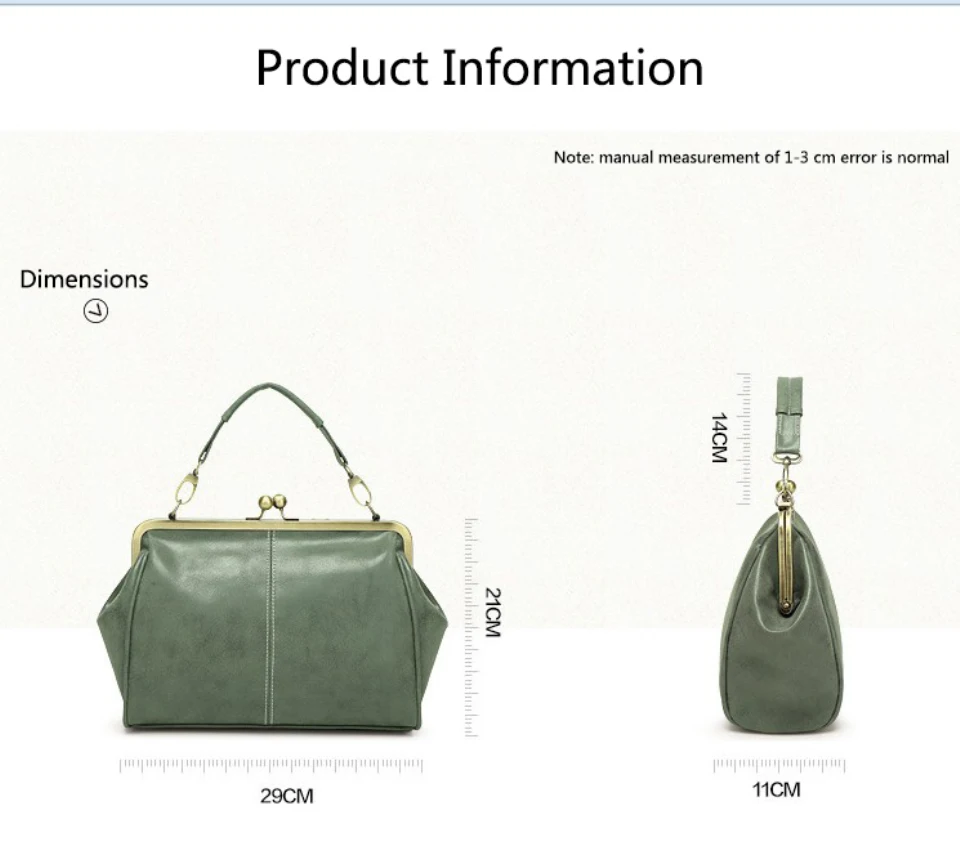 Product Information

Note: manual measurement of 1-3 cm error is normal

Dimensions

14CM

21CM

29CM

11CM